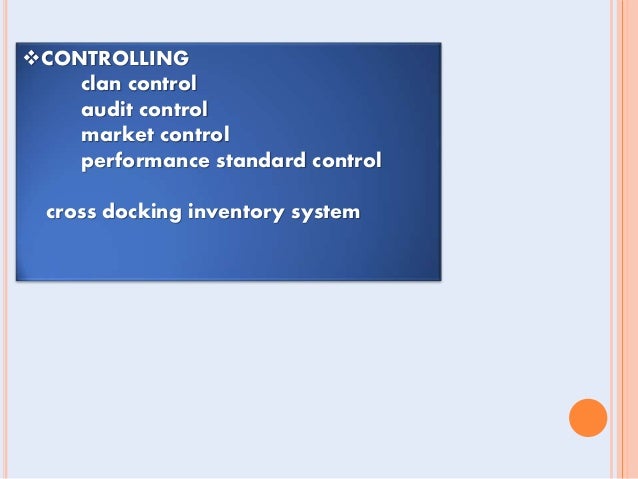 ❖CONTROLLING
clan control
audit control
market control
performance standard control

cross docking inventory system